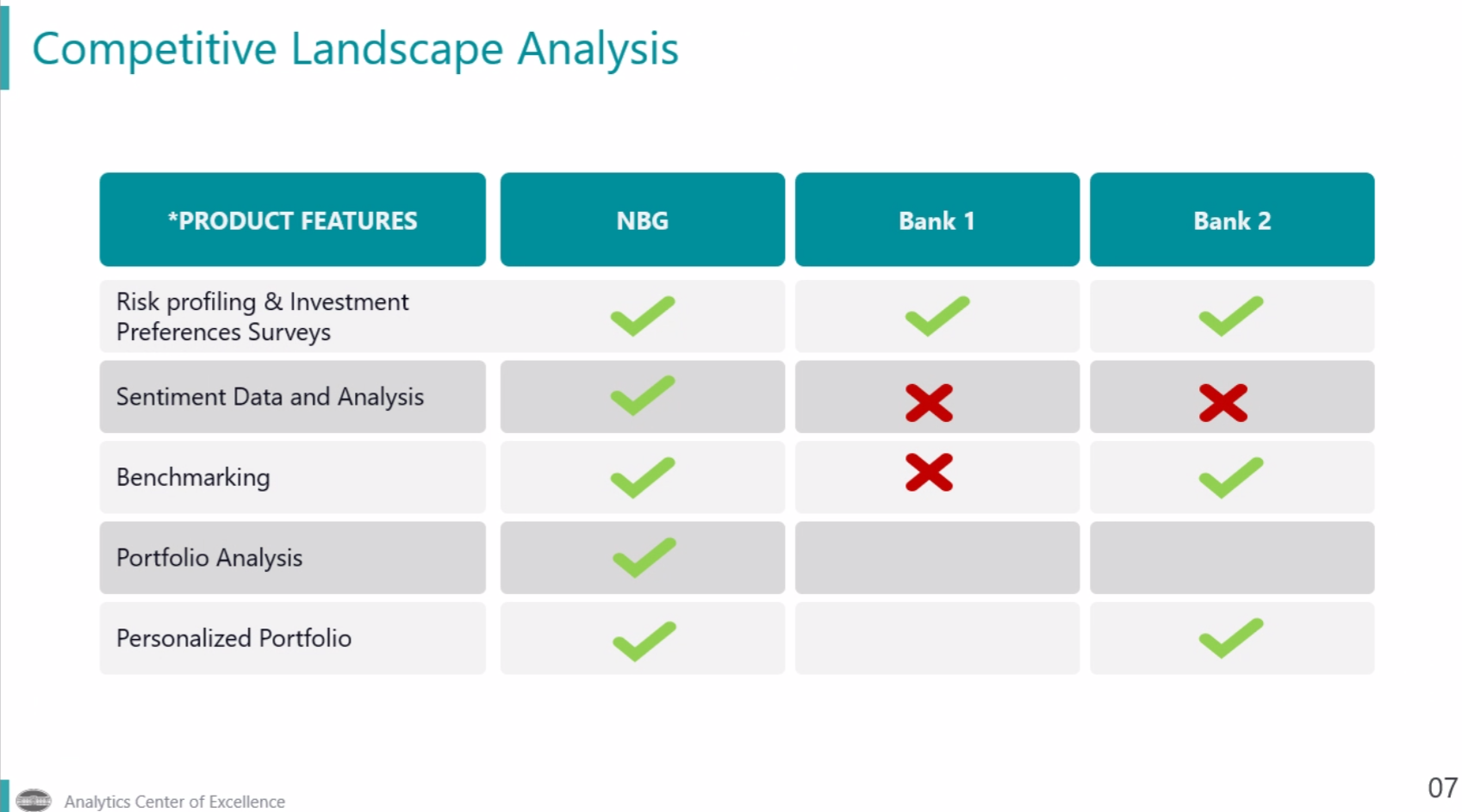 Competitive Landscape Analysis

| *PRODUCT FEATURES | NBG | Bank 1 | Bank 2 |
|---|---|---|---|
| Risk profiling & Investment Preferences Surveys | ✓ | ✓ | ✓ |
| Sentiment Data and Analysis | ✓ | ✗ | ✗ |
| Benchmarking | ✓ | ✗ | ✓ |
| Portfolio Analysis | ✓ | | |
| Personalized Portfolio | ✓ | | ✓ |

Analytics Center of Excellence

07